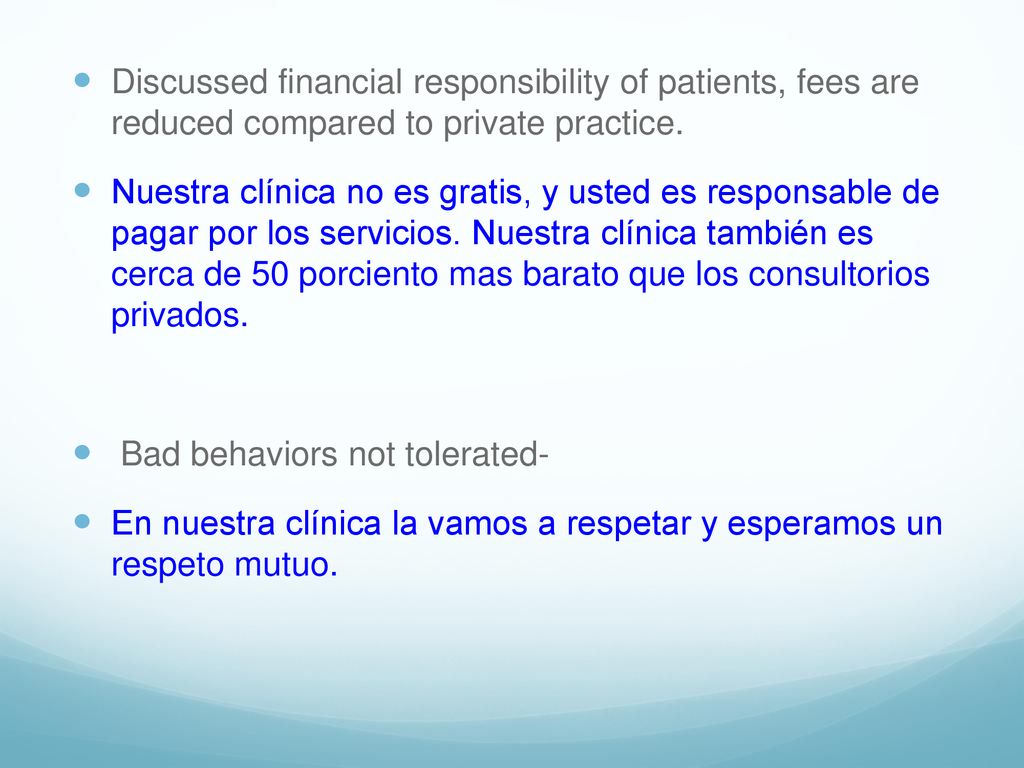 Discussed financial responsibility of patients, fees are reduced compared to private practice.

Nuestra clínica no es gratis, y usted es responsable de pagar por los servicios. Nuestra clínica también es cerca de 50 porciento mas barato que los consultorios privados.

Bad behaviors not tolerated-

En nuestra clínica la vamos a respetar y esperamos un respeto mutuo.